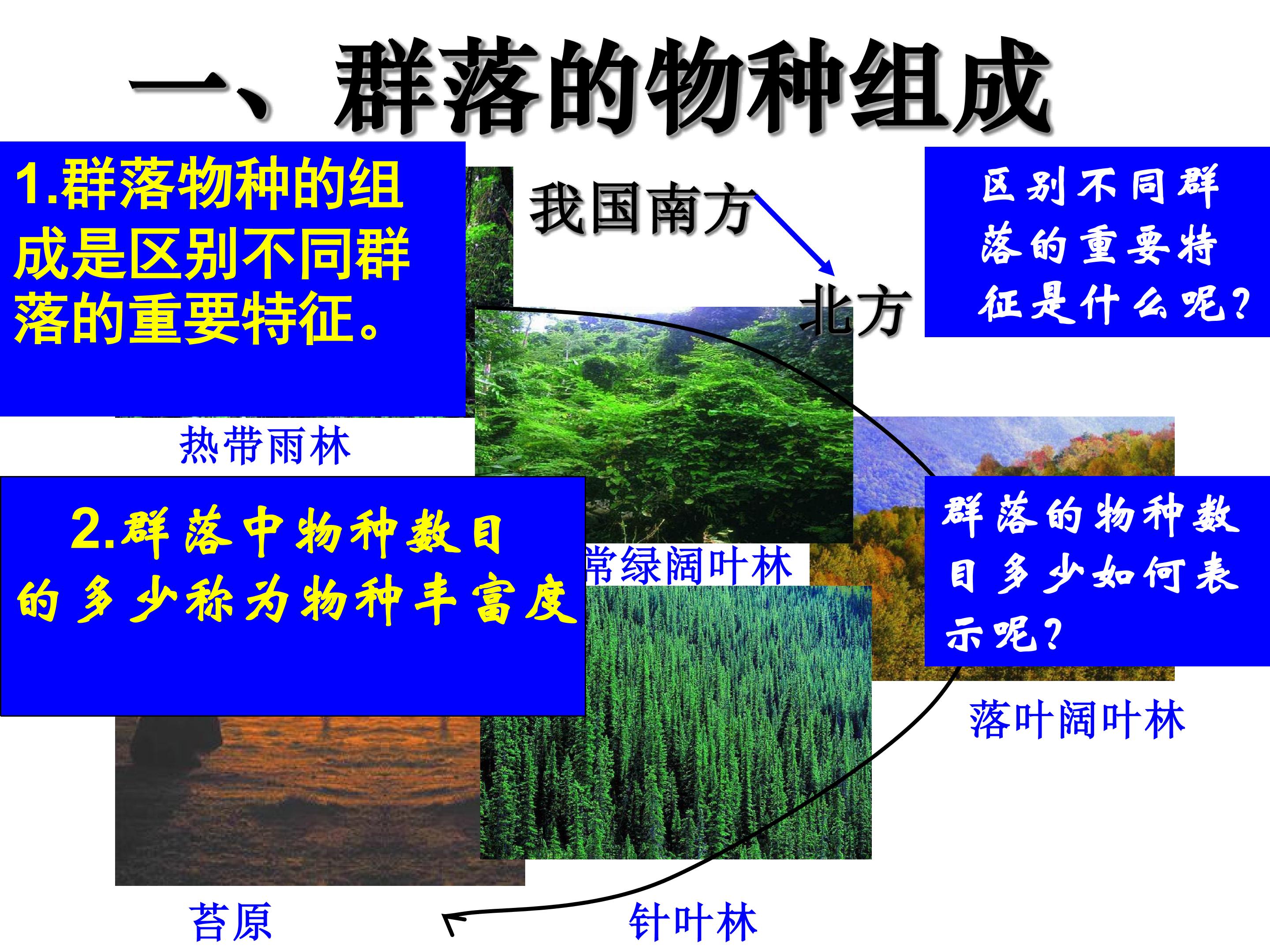 一、群落的物种组成

1.群落物种的组成是区别不同群落的重要特征。

我国南方

北方

区别不同群落的重要特征是什么呢?

热带雨林

2.群落中物种数目的多少称为物种丰富度

常绿阔叶林

群落的物种数目多少如何表示呢?

落叶阔叶林

苔原

针叶林